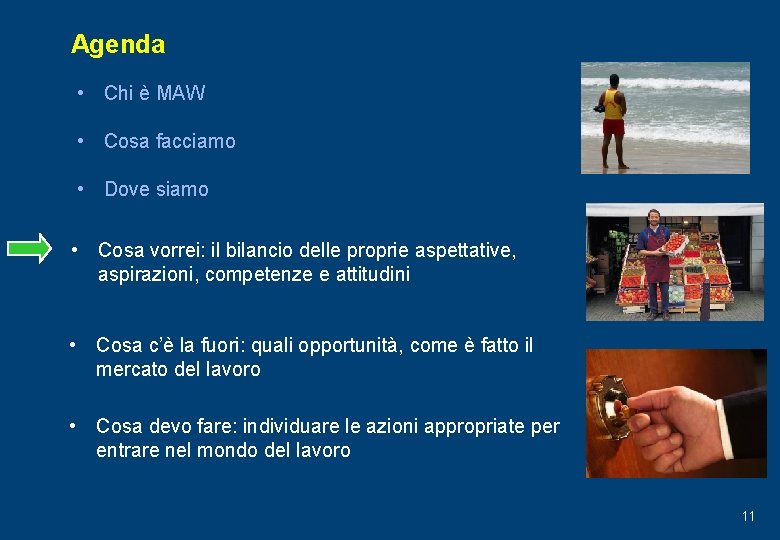 Agenda

• Chi è MAW

• Cosa facciamo

• Dove siamo

• Cosa vorrei: il bilancio delle proprie aspettative, aspirazioni, competenze e attitudini

• Cosa c'è la fuori: quali opportunità, come è fatto il mercato del lavoro

• Cosa devo fare: individuare le azioni appropriate per entrare nel mondo del lavoro

11